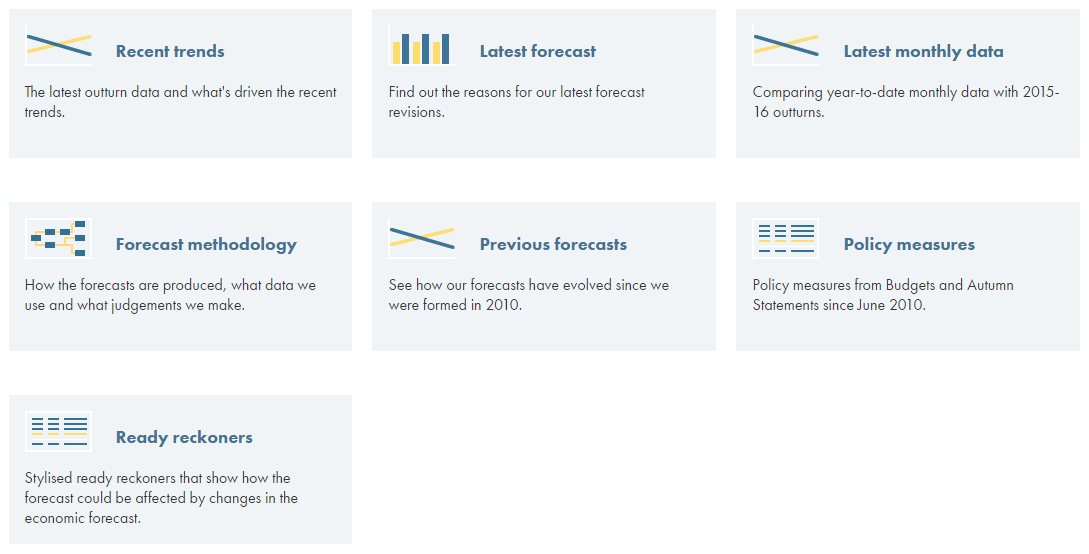 Recent trends

The latest outturn data and what's driven the recent trends.

Latest forecast

Find out the reasons for our latest forecast revisions.

Latest monthly data

Comparing year-to-date monthly data with 2015-16 outturns.

Forecast methodology

How the forecasts are produced, what data we use and what judgements we make.

Previous forecasts

See how our forecasts have evolved since we were formed in 2010.

Policy measures

Policy measures from Budgets and Autumn Statements since June 2010.

Ready reckoners

Stylised ready reckoners that show how the forecast could be affected by changes in the economic forecast.